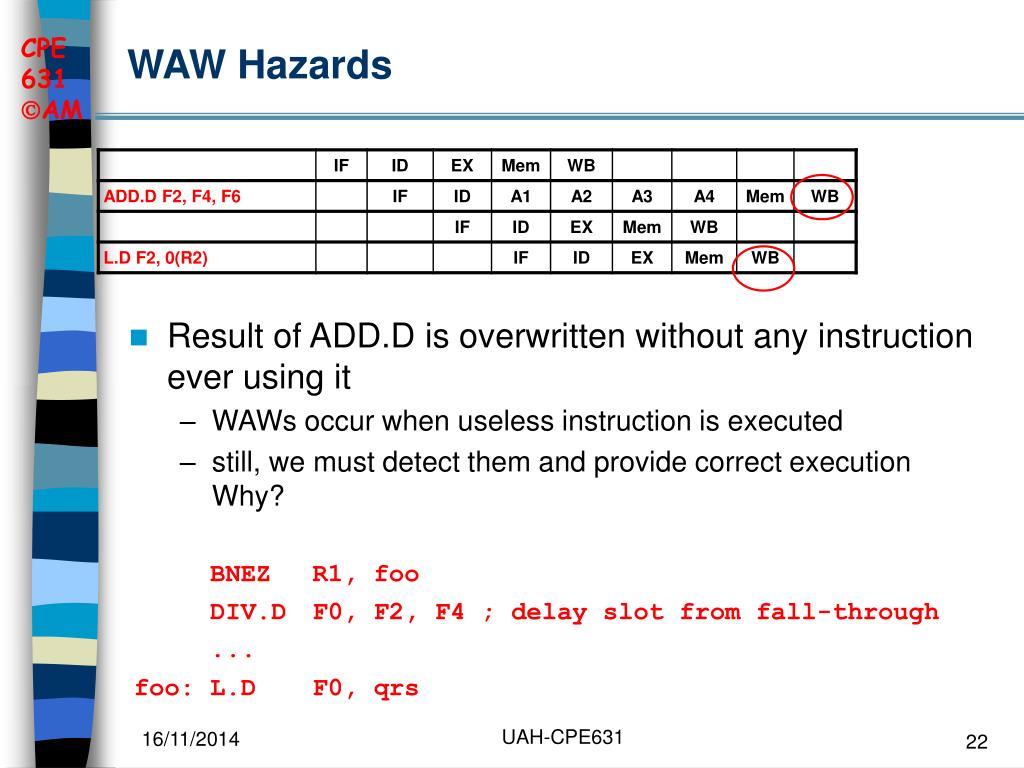 CPE 631 ©AM

WAW Hazards

| | IF | ID | EX | Mem | WB | | | | |
|---|---|---|---|---|---|---|---|---|---|
| ADD.D F2, F4, F6 | | IF | ID | A1 | A2 | A3 | A4 | Mem | WB |
| | | | IF | ID | EX | Mem | WB | | |
| L.D F2, 0(R2) | | | | IF | ID | EX | Mem | WB | |

Result of ADD.D is overwritten without any instruction ever using it

– WAWs occur when useless instruction is executed

– still, we must detect them and provide correct execution Why?

BNEZ R1, foo
DIV.D F0, F2, F4 ; delay slot from fall-through
...
foo: L.D F0, qrs

16/11/2014

UAH-CPE631

22